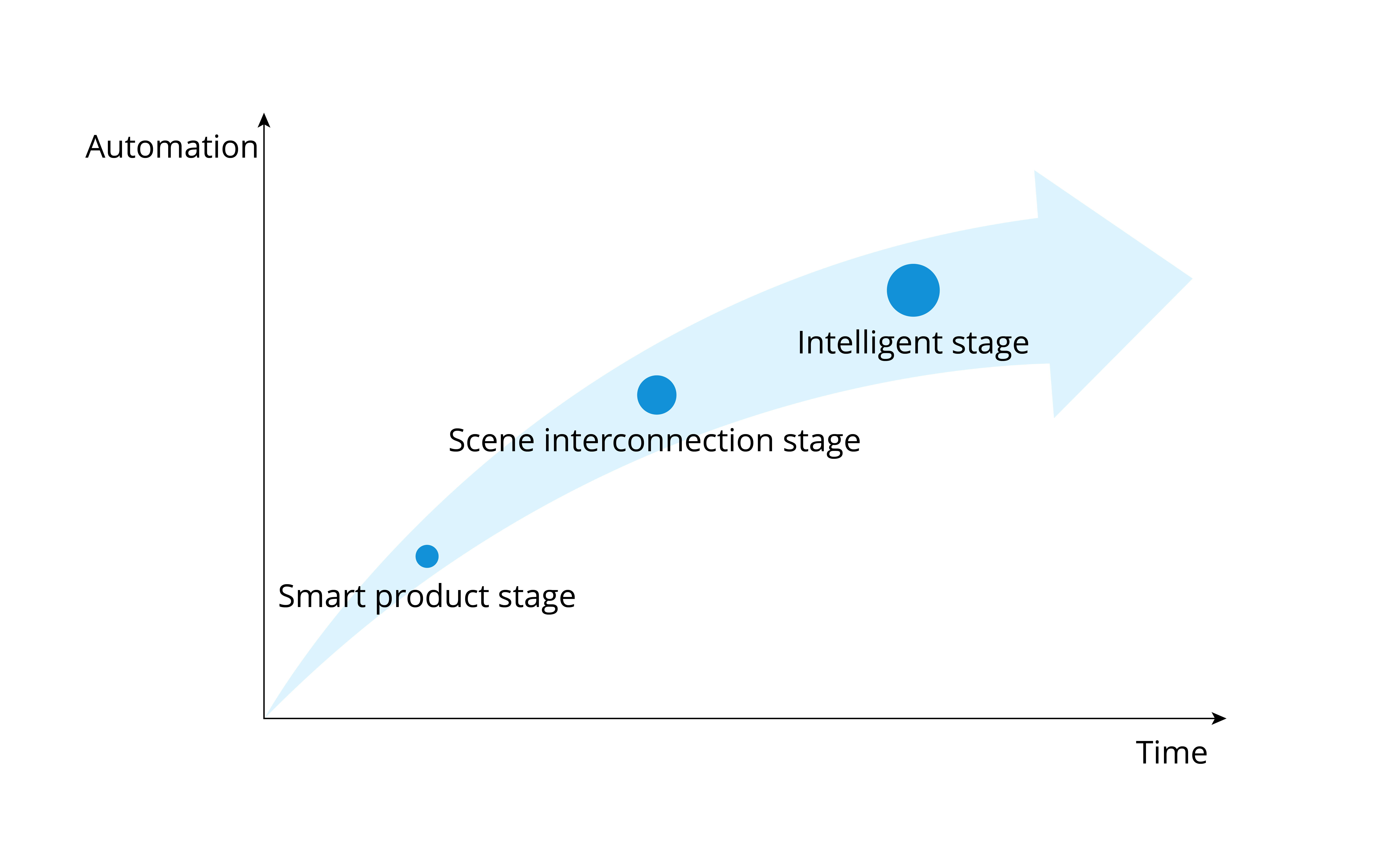 Automation

Intelligent stage

Scene interconnection stage

Smart product stage

Time